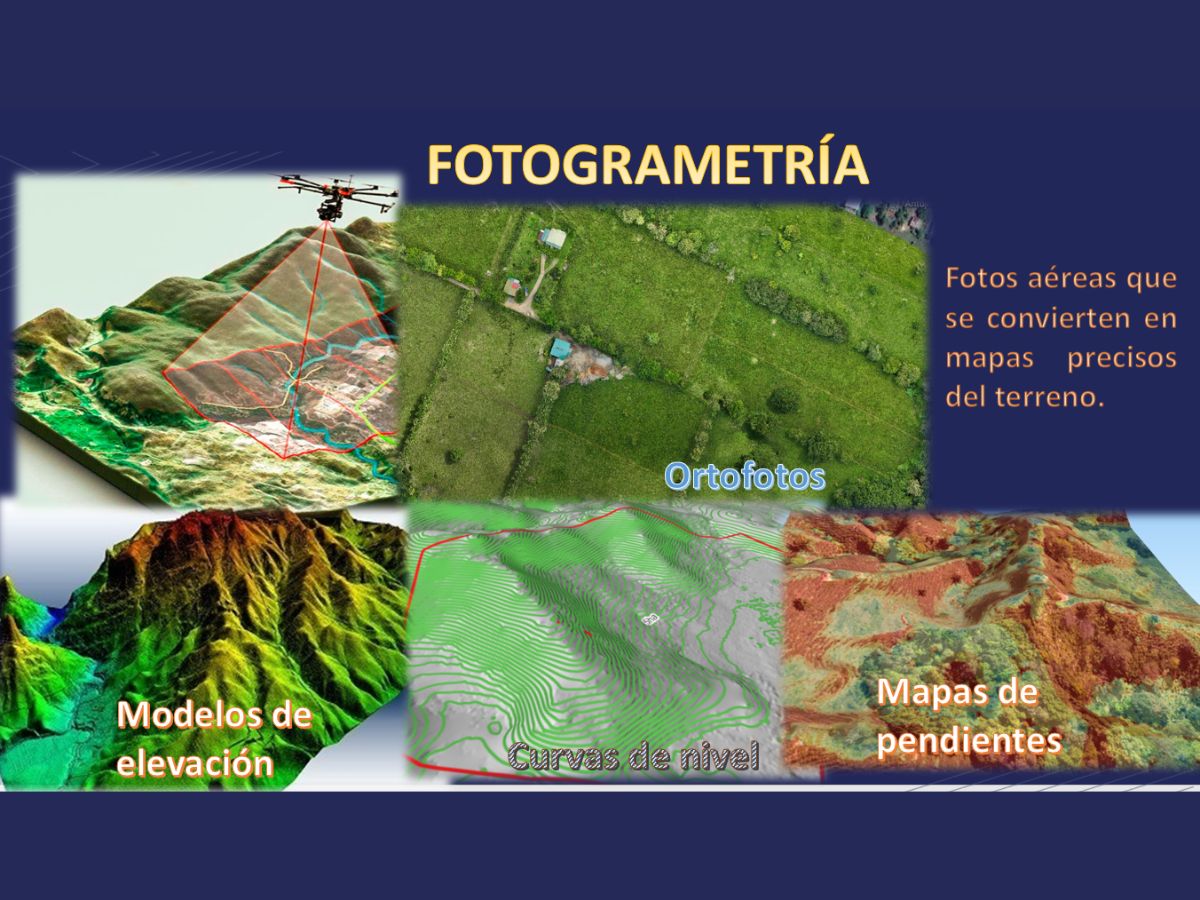 FOTOGRAMETRÍA

Fotos aéreas que se convierten en mapas precisos del terreno.

Ortofotos

Modelos de elevación

Curvas de nivel

Mapas de pendientes